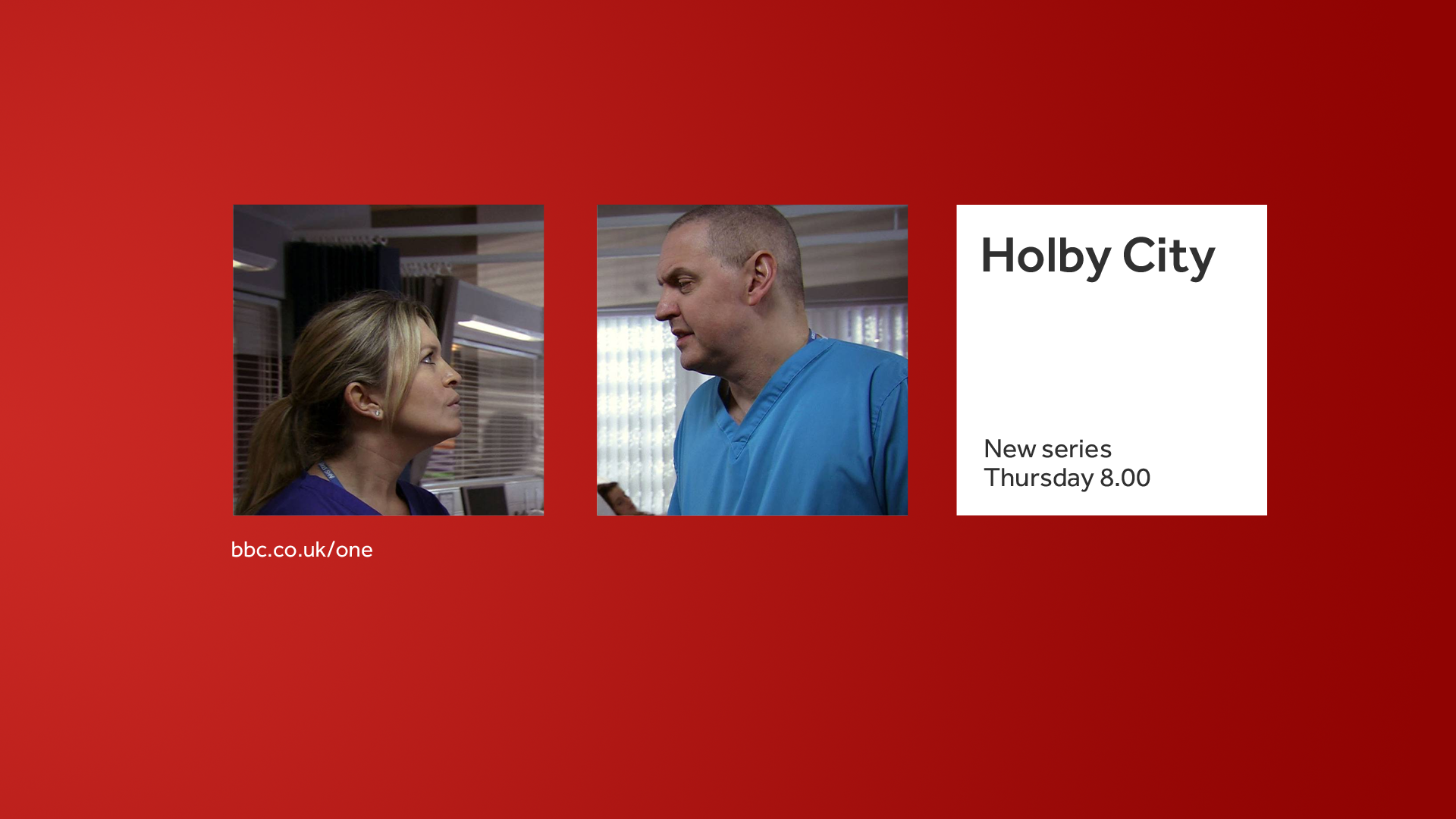 Holby City

New series
Thursday 8.00

bbc.co.uk/one